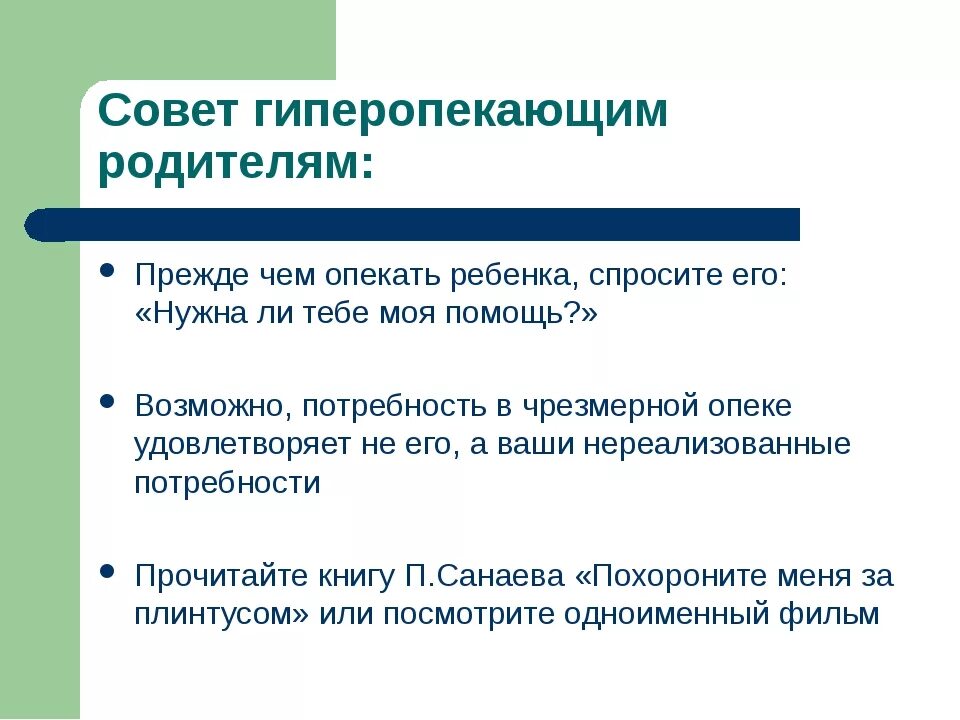 Совет гиперопекающим родителям:

• Прежде чем опекать ребенка, спросите его: «Нужна ли тебе моя помощь?»

• Возможно, потребность в чрезмерной опеке удовлетворяет не его, а ваши нереализованные потребности

• Прочитайте книгу П.Санаева «Похороните меня за плинтусом» или посмотрите одноименный фильм